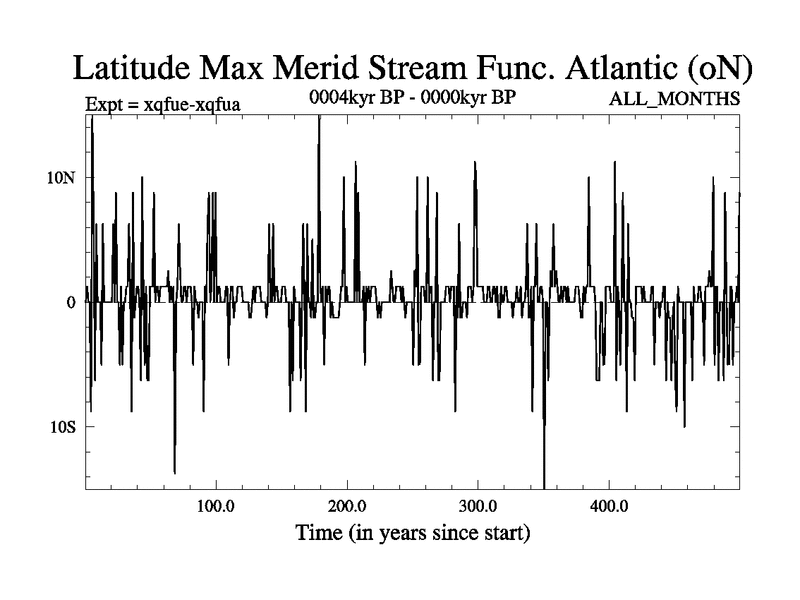 Latitude Max Merid Stream Func. Atlantic (oN)

Expt = xqfue-xqfua

0004kyr BP - 0000kyr BP

ALL_MONTHS

10N

0

10S

100.0

200.0

300.0

400.0

Time (in years since start)